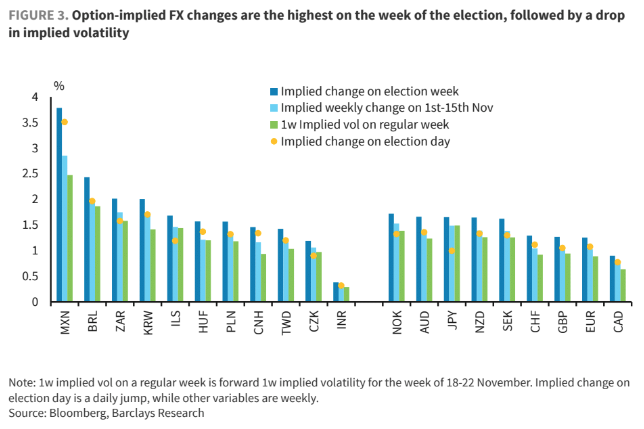 FIGURE 3. Option-implied FX changes are the highest on the week of the election, followed by a drop in implied volatility

%

Implied change on election week
Implied weekly change on 1st-15th Nov
1w Implied vol on regular week
Implied change on election day

4
3.5
3
2.5
2
1.5
1
0.5
0

MXN BRL ZAR KRW ILS HUF PLN CNH TWD CZK INR NOK AUD JPY NZD SEK CHF GBP EUR CAD

Note: 1w implied vol on a regular week is forward 1w implied volatility for the week of 18-22 November. Implied change on election day is a daily jump, while other variables are weekly.
Source: Bloomberg, Barclays Research